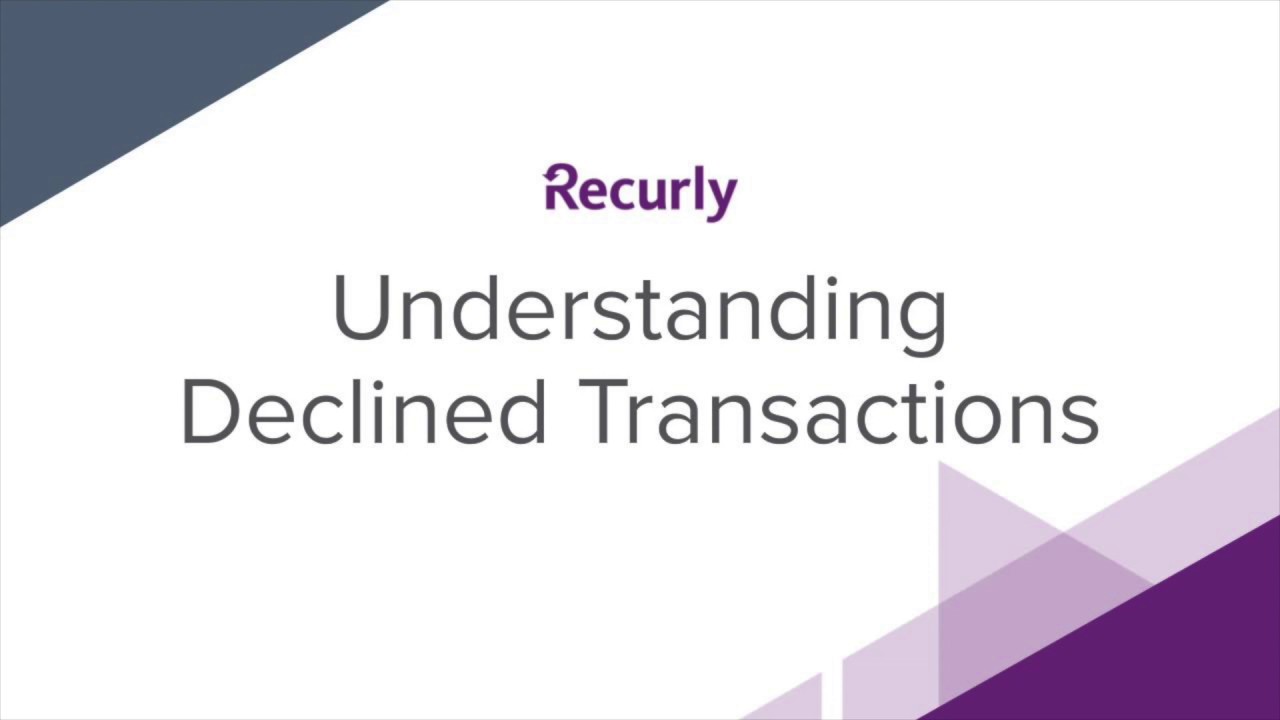 Recurly

Understanding Declined Transactions